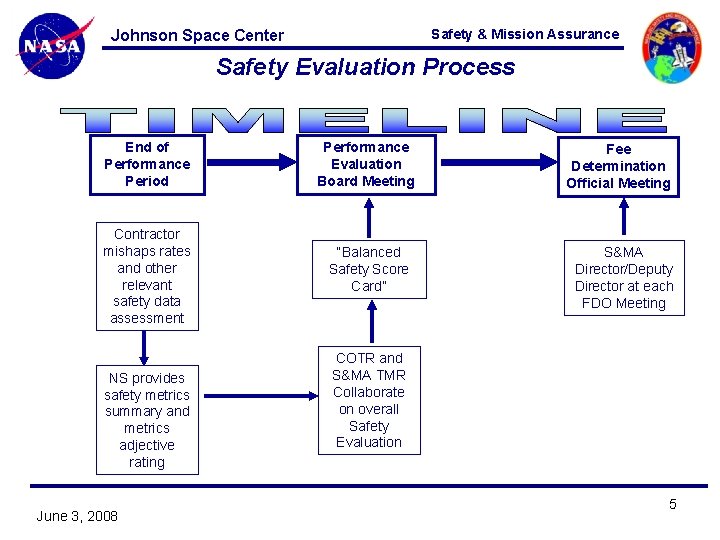 NASA

Johnson Space Center

Safety & Mission Assurance

Safety Evaluation Process

TIMELINE

End of Performance Period

Performance Evaluation Board Meeting

Fee Determination Official Meeting

Contractor mishaps rates and other relevant safety data assessment

"Balanced Safety Score Card"

S&MA Director/Deputy Director at each FDO Meeting

NS provides safety metrics summary and metrics adjective rating

COTR and S&MA TMR Collaborate on overall Safety Evaluation

June 3, 2008

5